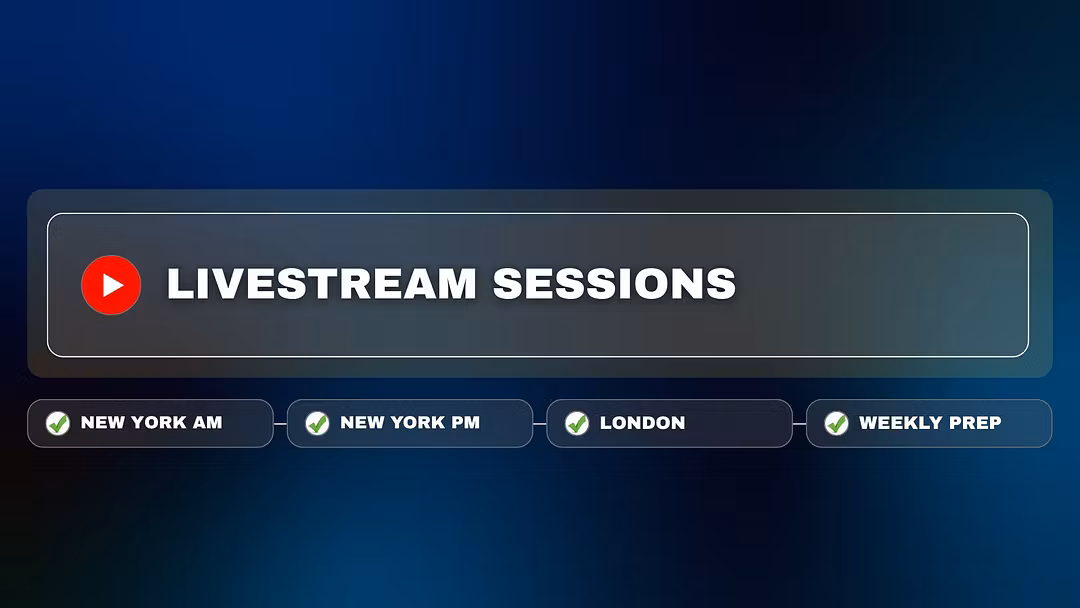 LIVESTREAM SESSIONS

NEW YORK AM

NEW YORK PM

LONDON

WEEKLY PREP